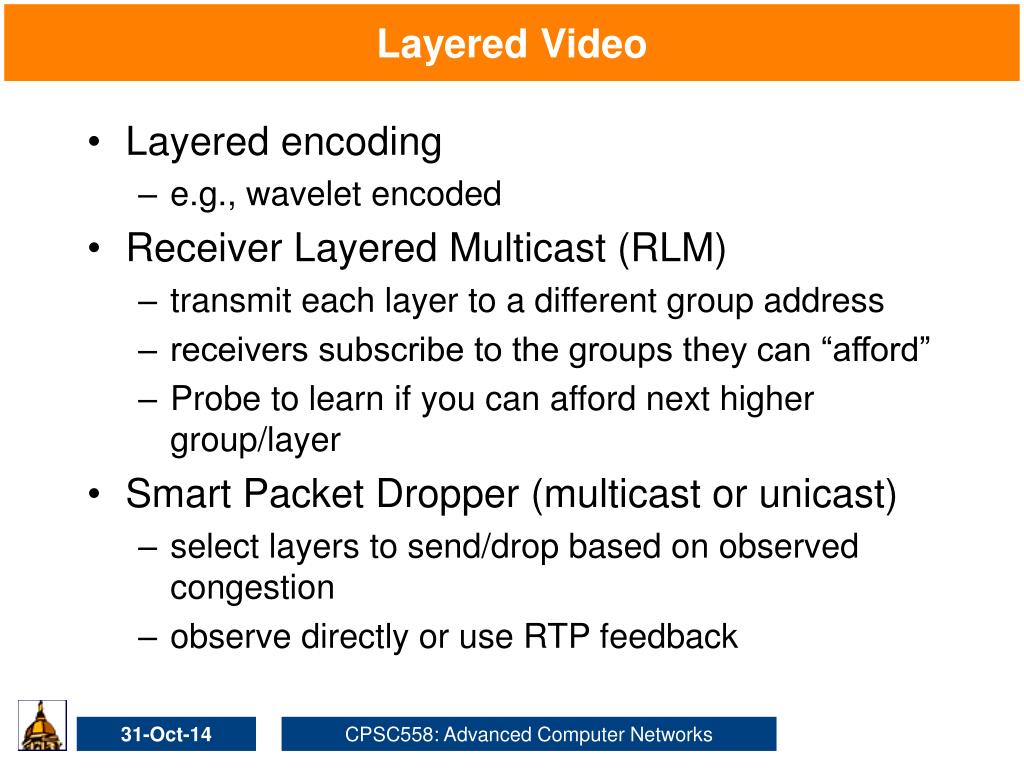 Layered Video

• Layered encoding
– e.g., wavelet encoded
• Receiver Layered Multicast (RLM)
– transmit each layer to a different group address
– receivers subscribe to the groups they can “afford”
– Probe to learn if you can afford next higher group/layer
• Smart Packet Dropper (multicast or unicast)
– select layers to send/drop based on observed congestion
– observe directly or use RTP feedback

31-Oct-14

CPSC558: Advanced Computer Networks